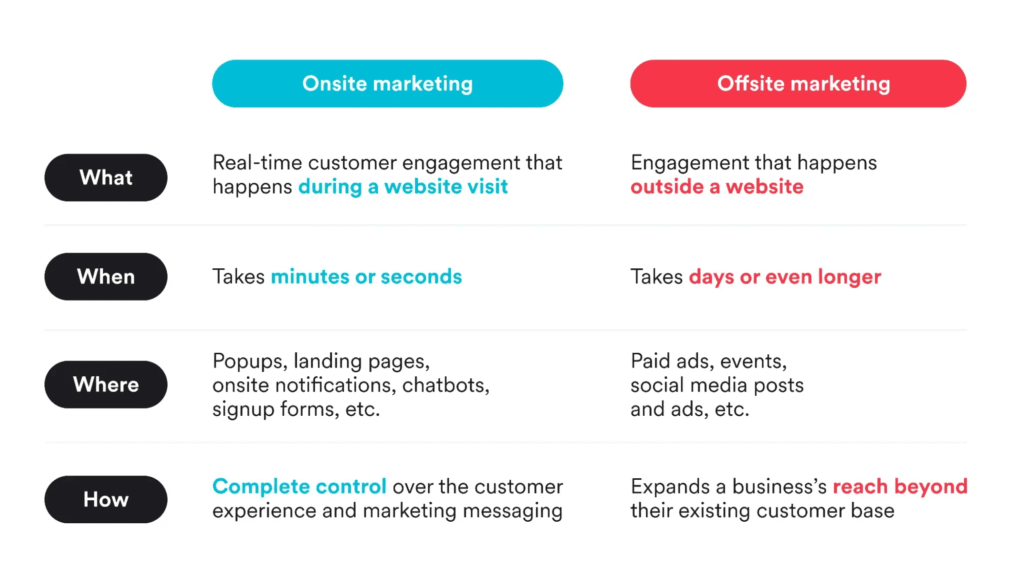 |  | Onsite marketing | Offsite marketing |
|---|---|---|
| What | Real-time customer engagement that happens during a website visit | Engagement that happens outside a website |
| When | Takes minutes or seconds | Takes days or even longer |
| Where | Popups, landing pages, onsite notifications, chatbots, signup forms, etc. | Paid ads, events, social media posts and ads, etc. |
| How | Complete control over the customer experience and marketing messaging | Expands a business's reach beyond their existing customer base |